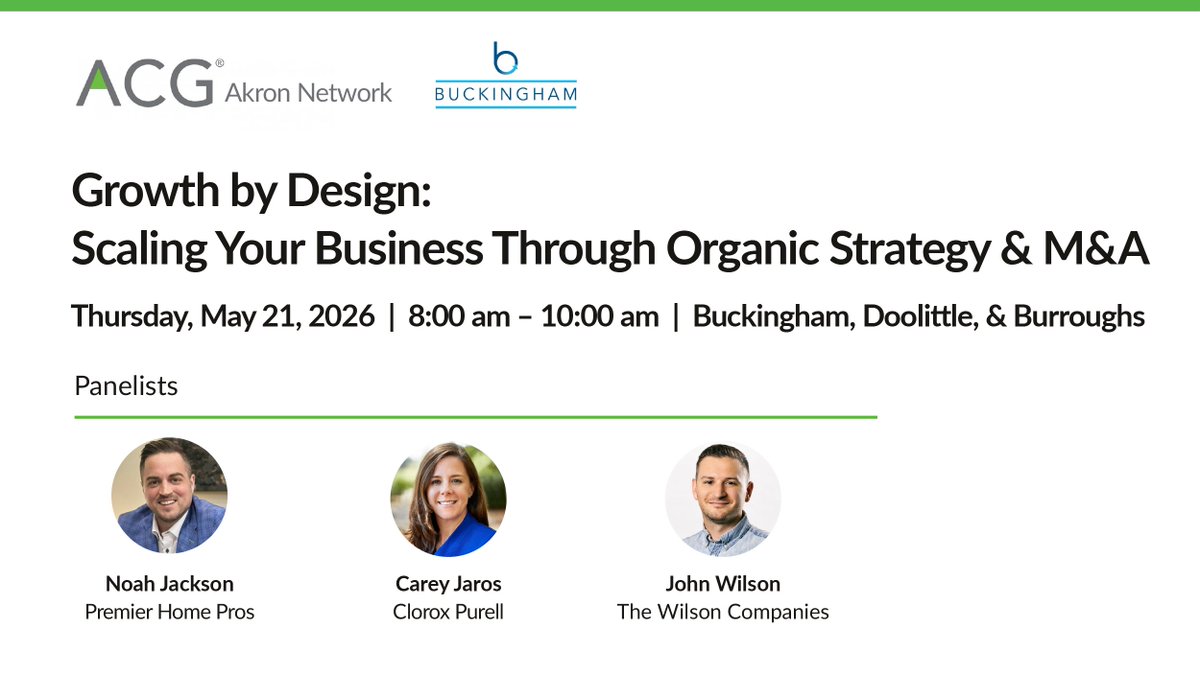 ACG® Akron Network

b
BUCKINGHAM

Growth by Design:
Scaling Your Business Through Organic Strategy & M&A

Thursday, May 21, 2026 | 8:00 am – 10:00 am | Buckingham, Doolittle, & Burroughs

Panelists

Noah Jackson
Premier Home Pros

Carey Jaros
Clorox Purell

John Wilson
The Wilson Companies